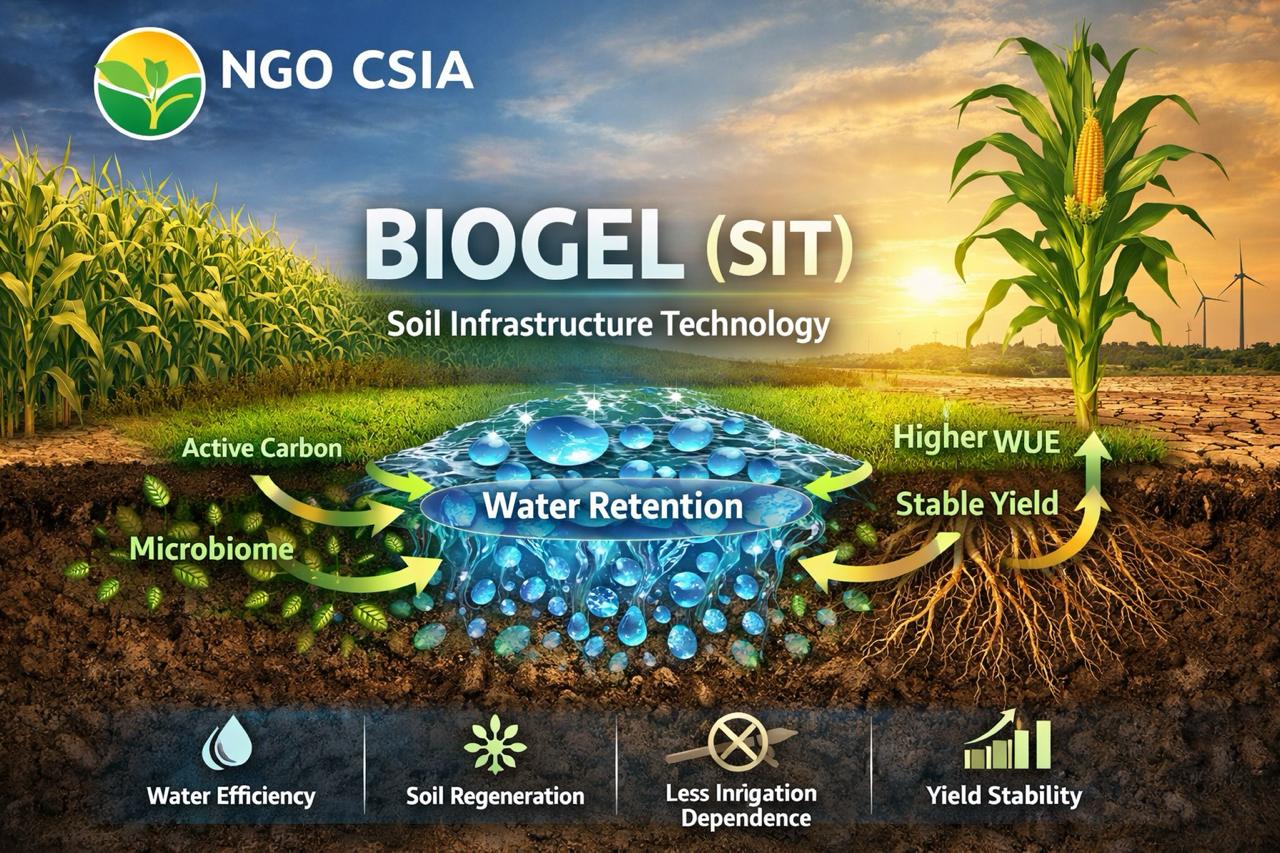 NGO CSIA

BIOGEL (SIT)

Soil Infrastructure Technology

Active Carbon

Microbiome

Water Retention

Higher WUE

Stable Yield

Water Efficiency

Soil Regeneration

Less Inrigation Dependence

Yield Stability